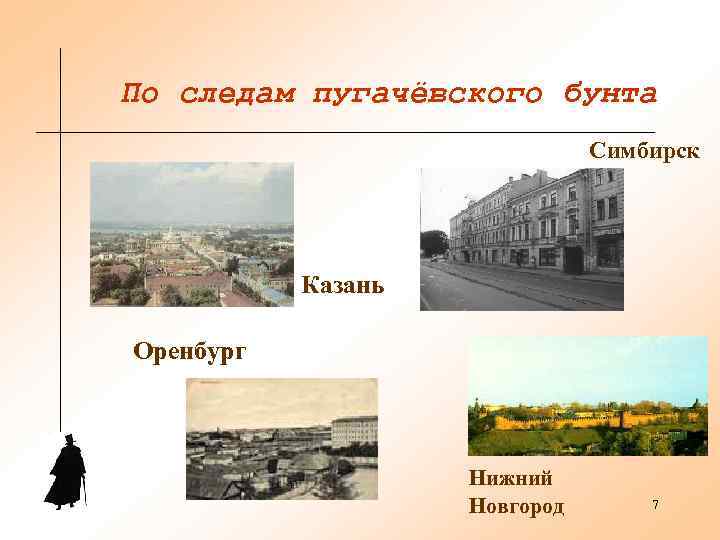 По следам пугачёвского бунта

Симбирск

Казань

Оренбург

Нижний Новгород

7